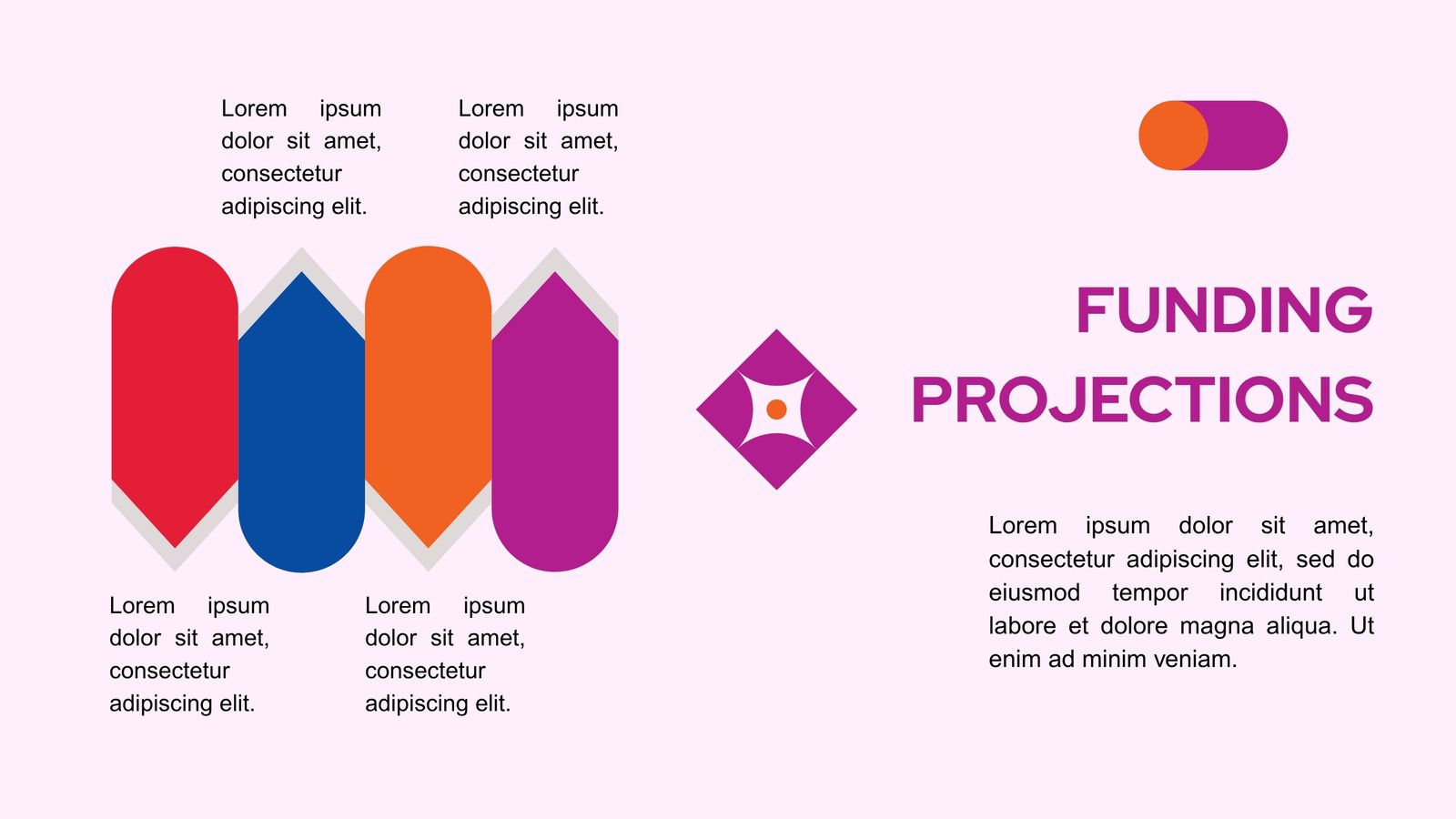 Lorem ipsum dolor sit amet, consectetur adipiscing elit.

Lorem ipsum dolor sit amet, consectetur adipiscing elit.

Lorem ipsum dolor sit amet, consectetur adipiscing elit.

Lorem ipsum dolor sit amet, consectetur adipiscing elit.

FUNDING PROJECTIONS

Lorem ipsum dolor sit amet, consectetur adipiscing elit, sed do eiusmod tempor incididunt ut labore et dolore magna aliqua. Ut enim ad minim veniam.